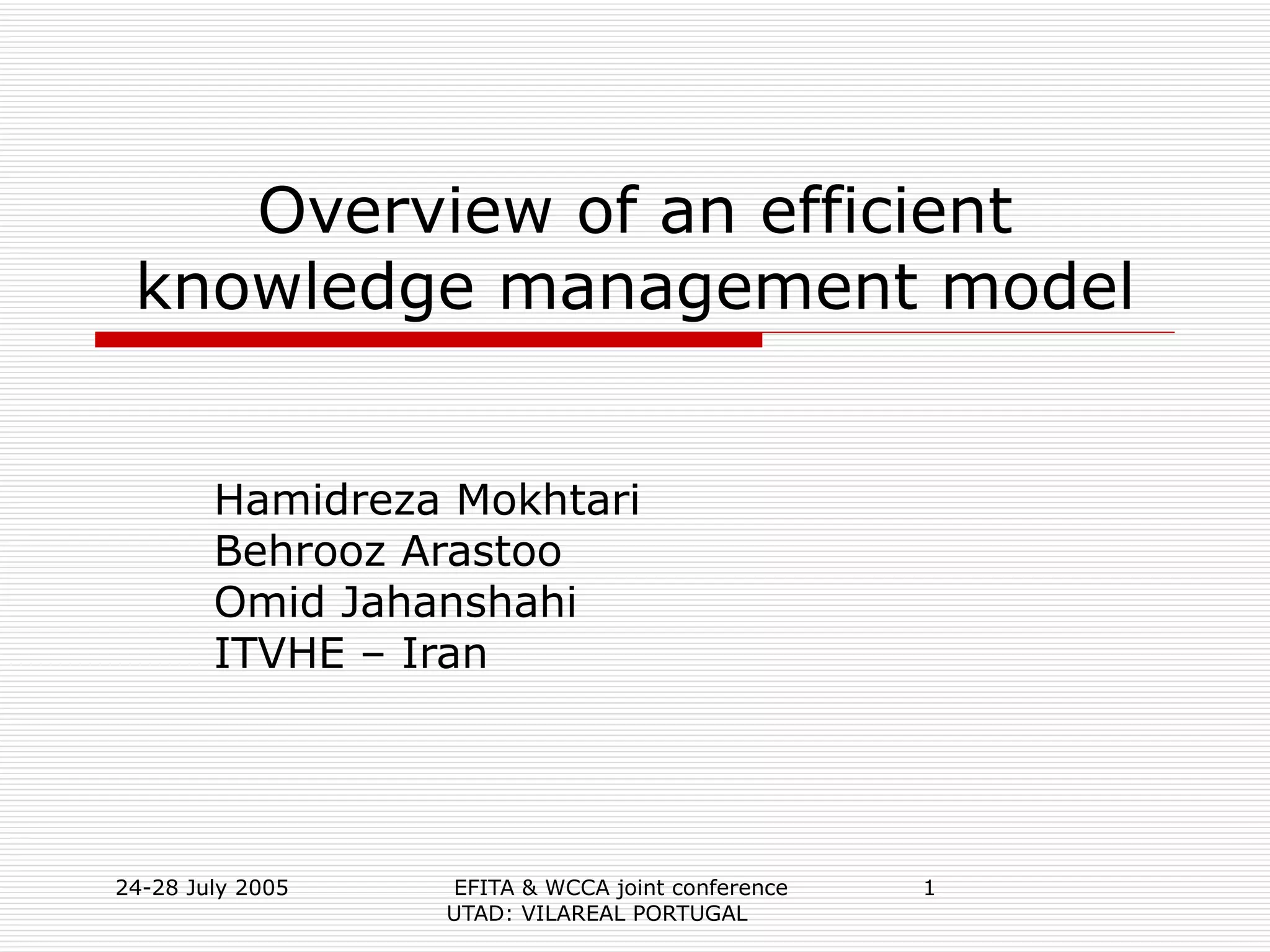 Overview of an efficient knowledge management model

Hamidreza Mokhtari
Behrooz Arastoo
Omid Jahanshahi
ITVHE – Iran

24-28 July 2005

EFITA & WCCA joint conference
UTAD: VILAREAL PORTUGAL

1